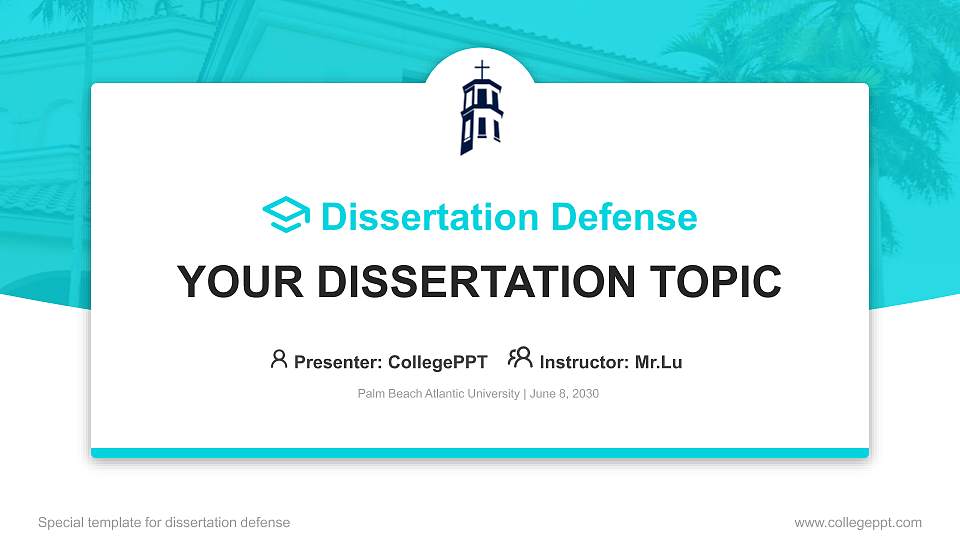 Dissertation Defense

YOUR DISSERTATION TOPIC

Presenter: CollegePPT Instructor: Mr.Lu

Palm Beach Atlantic University | June 8, 2030

Special template for dissertation defense

www.collegeppt.com